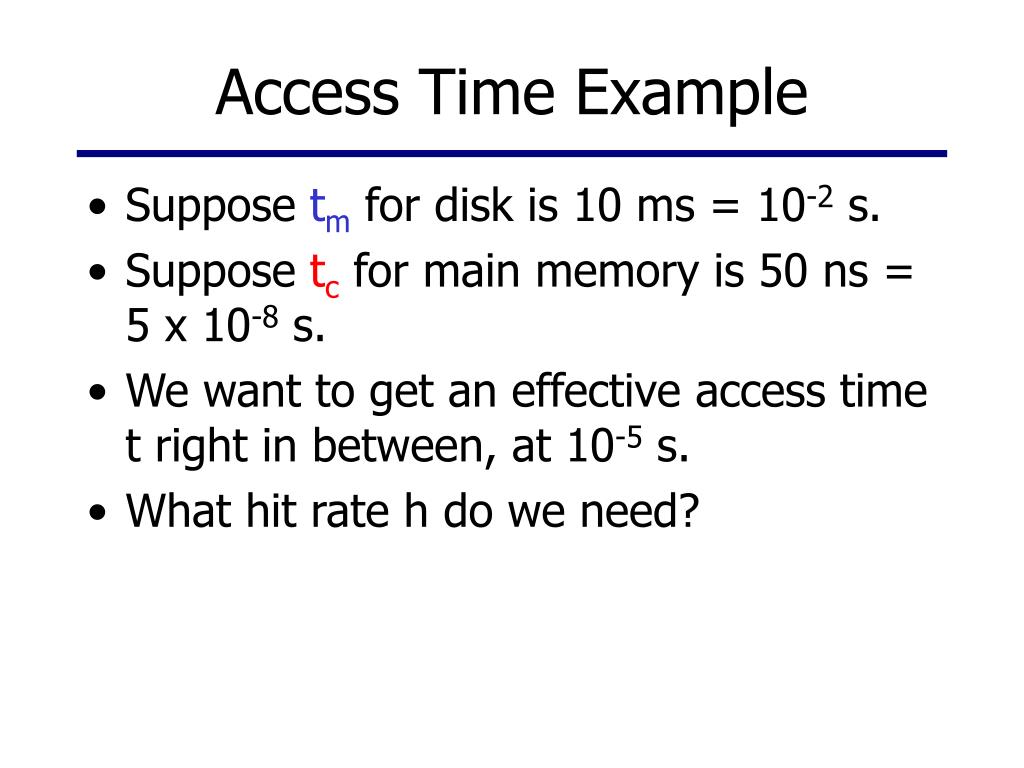 Access Time Example

• Suppose $t_m$ for disk is 10 ms = $10^{-2}$ s.
• Suppose $t_c$ for main memory is 50 ns = 5 x $10^{-8}$ s.
• We want to get an effective access time t right in between, at $10^{-5}$ s.
• What hit rate h do we need?